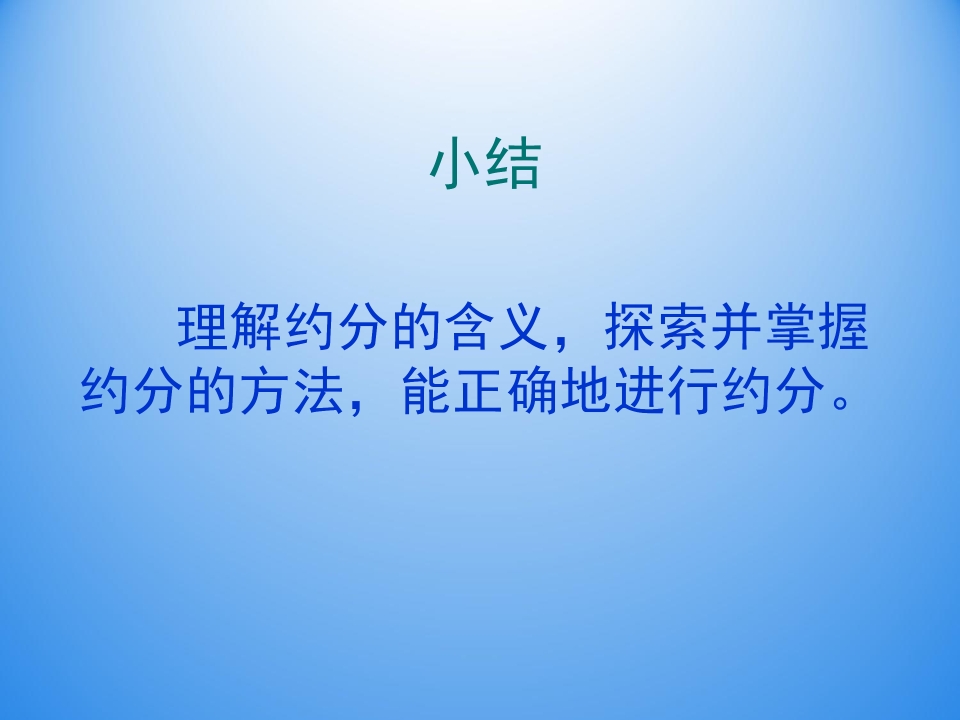 小结

理解约分的含义，探索并掌握约分的方法，能正确地进行约分。